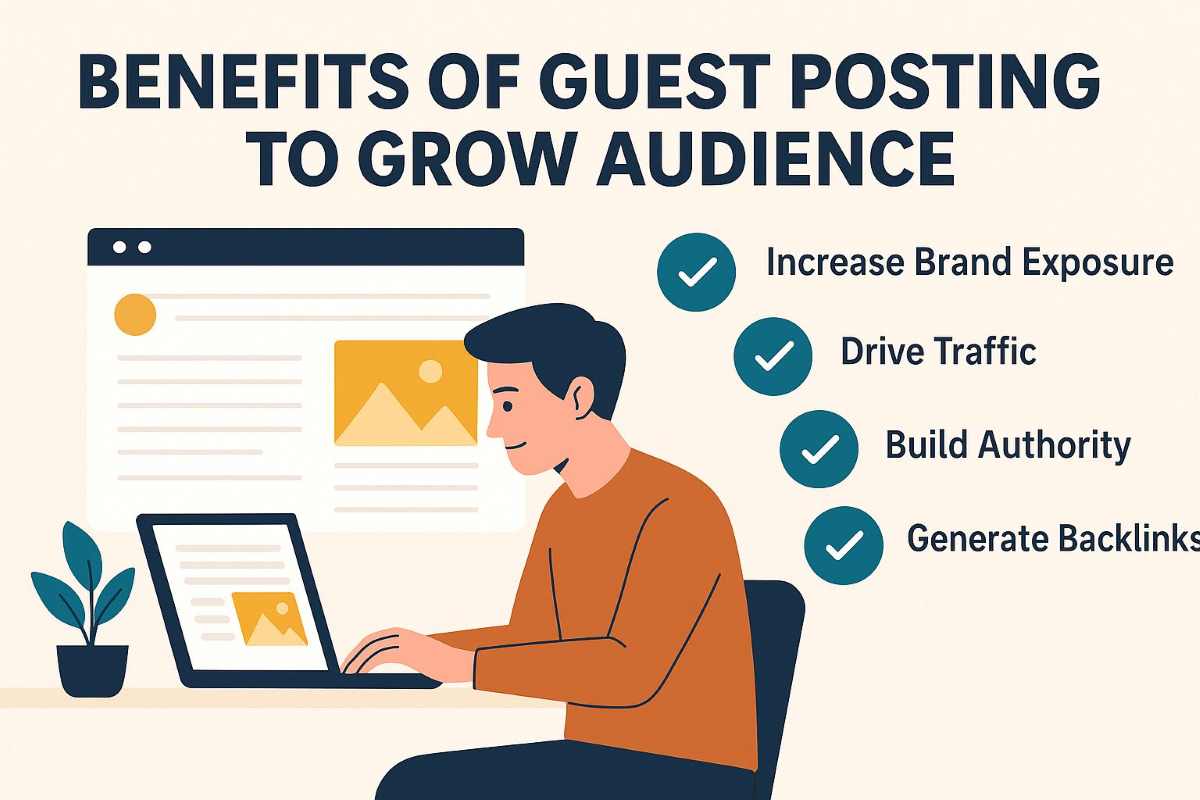 BENEFITS OF GUEST POSTING TO GROW AUDIENCE

Increase Brand Exposure

Drive Traffic

Build Authority

Generate Backlinks